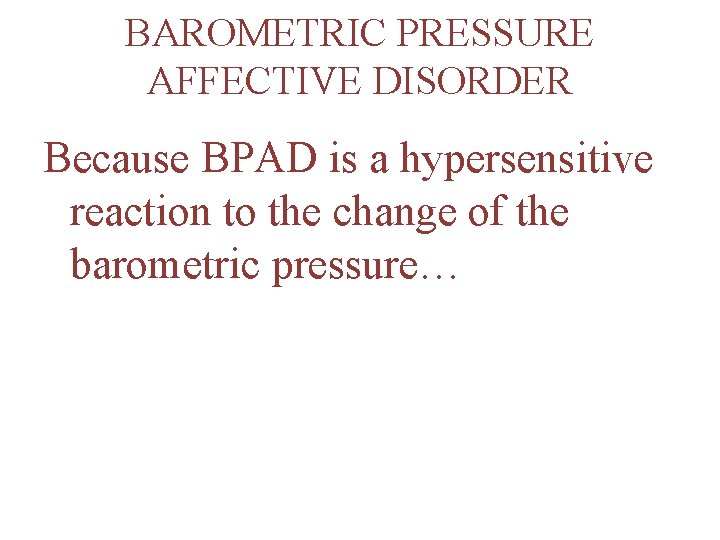 BAROMETRIC PRESSURE AFFECTIVE DISORDER

Because BPAD is a hypersensitive reaction to the change of the barometric pressure…